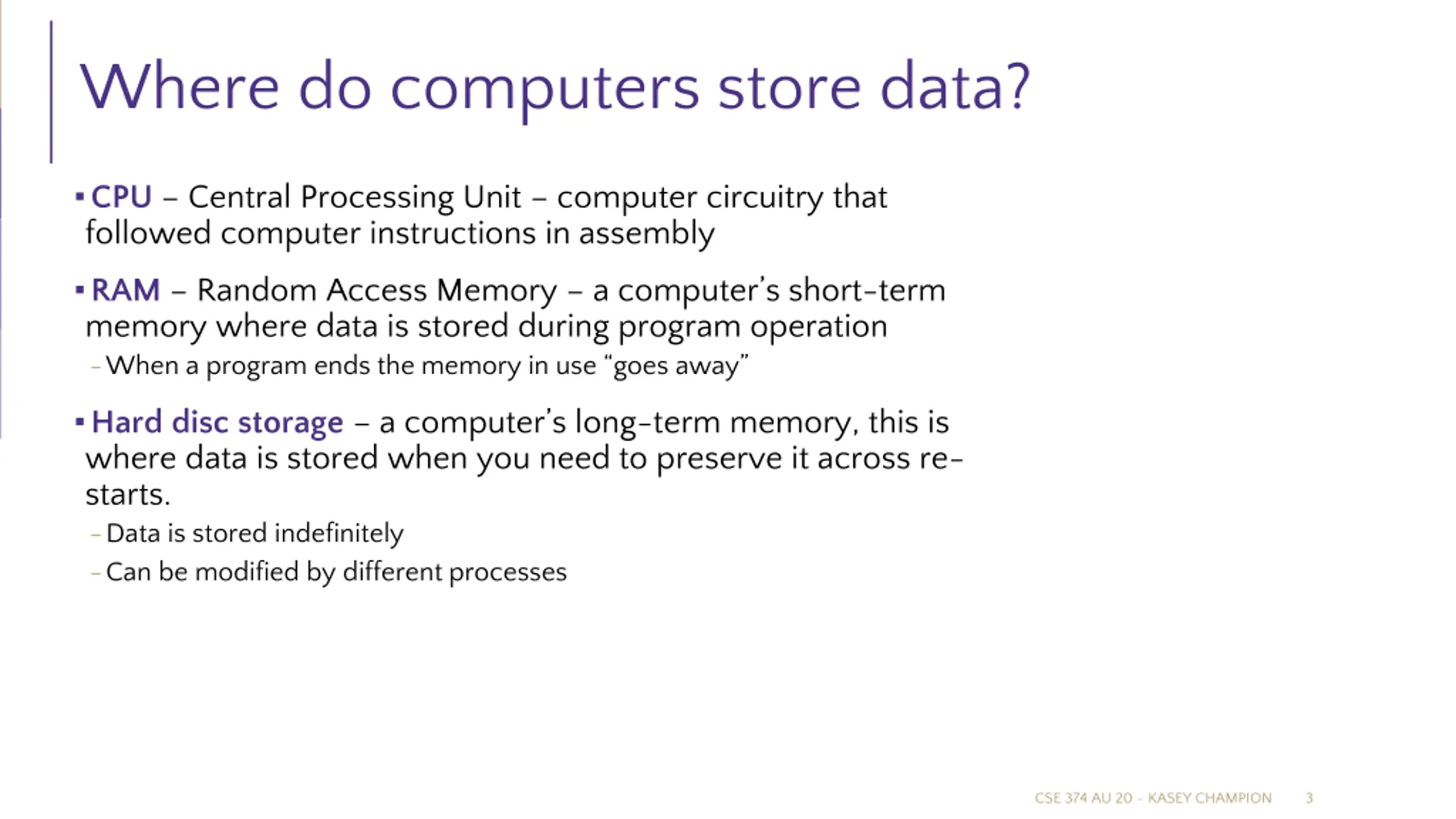 Where do computers store data?

▪ CPU – Central Processing Unit – computer circuitry that followed computer instructions in assembly

▪ RAM – Random Access Memory – a computer's short-term memory where data is stored during program operation
– When a program ends the memory in use "goes away"

▪ Hard disc storage – a computer's long-term memory, this is where data is stored when you need to preserve it across re-starts.
– Data is stored indefinitely
– Can be modified by different processes

CSE 374 AU 20 - KASEY CHAMPION 3